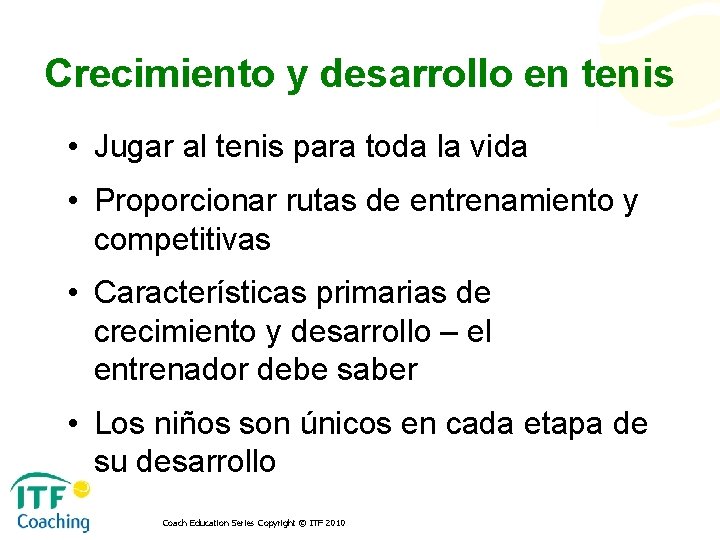 Crecimiento y desarrollo en tenis

• Jugar al tenis para toda la vida

• Proporcionar rutas de entrenamiento y competitivas

• Características primarias de crecimiento y desarrollo – el entrenador debe saber

• Los niños son únicos en cada etapa de su desarrollo

ITF Coaching

Coach Education Series Copyright © ITF 2010